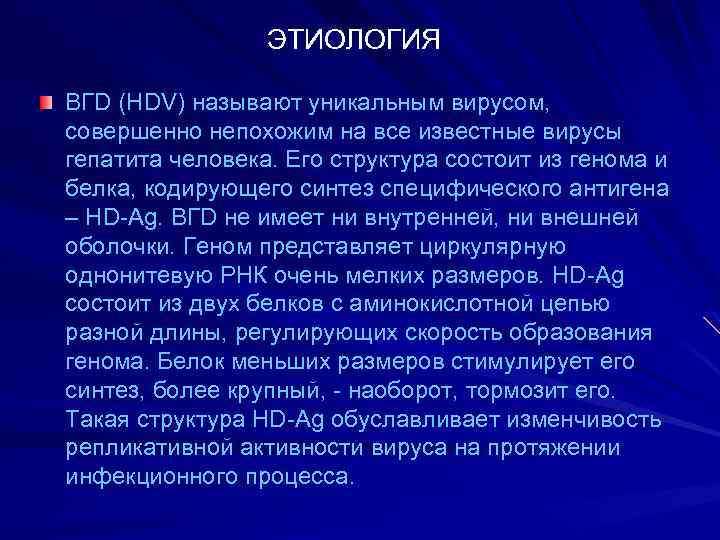 ЭТИОЛОГИЯ

ВГD (HDV) называют уникальным вирусом, совершенно непохожим на все известные вирусы гепатита человека. Его структура состоит из генома и белка, кодирующего синтез специфического антигена – HD-Ag. ВГD не имеет ни внутренней, ни внешней оболочки. Геном представляет циркулярную однонитевую РНК очень мелких размеров. HD-Ag состоит из двух белков с аминокислотной цепью разной длины, регулирующих скорость образования генома. Белок меньших размеров стимулирует его синтез, более крупный, - наоборот, тормозит его. Такая структура HD-Ag обуславливает изменчивость репликативной активности вируса на протяжении инфекционного процесса.